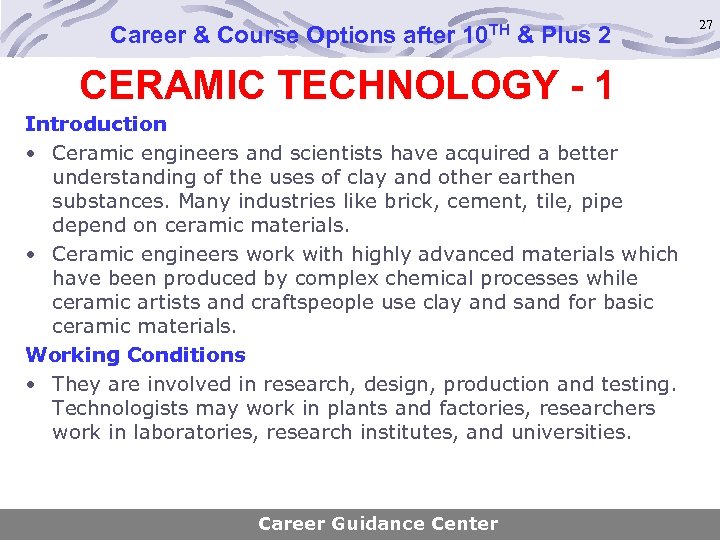 Career & Course Options after 10$^{TH}$ & Plus 2

27

CERAMIC TECHNOLOGY - 1

Introduction

• Ceramic engineers and scientists have acquired a better understanding of the uses of clay and other earthen substances. Many industries like brick, cement, tile, pipe depend on ceramic materials.

• Ceramic engineers work with highly advanced materials which have been produced by complex chemical processes while ceramic artists and craftspeople use clay and sand for basic ceramic materials.

Working Conditions

• They are involved in research, design, production and testing. Technologists may work in plants and factories, researchers work in laboratories, research institutes, and universities.

Career Guidance Center